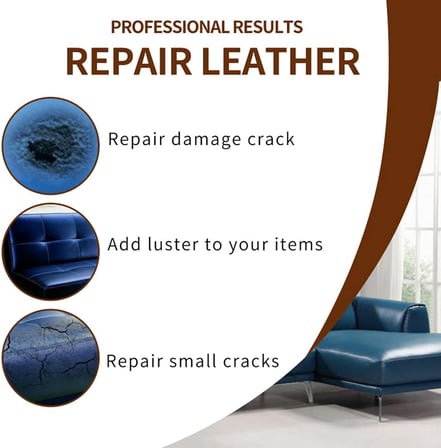 PROFESSIONAL RESULTS
REPAIR LEATHER

Repair damage crack

Add luster to your items

Repair small cracks